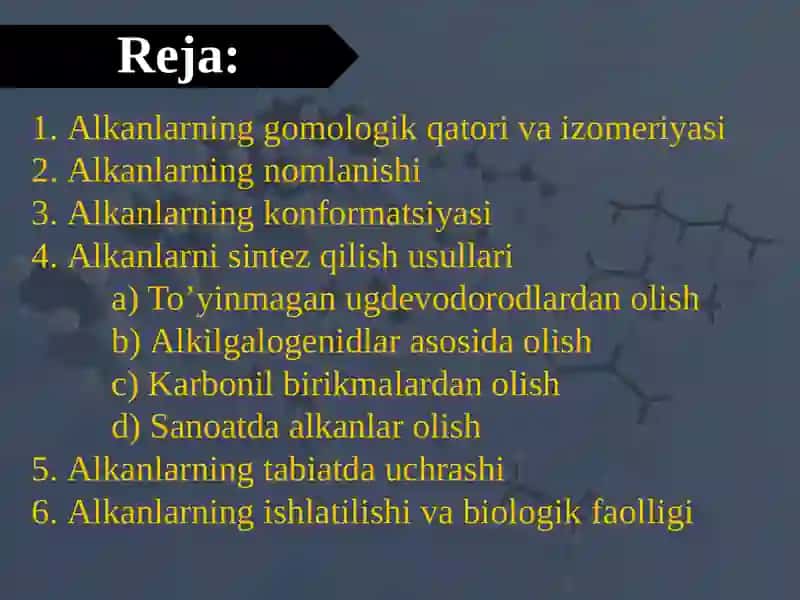 Reja:

1. Alkanlarning gomologik qatori va izomeriyasi
2. Alkanlarning nomlanishi
3. Alkanlarning konformatsiyasi
4. Alkanlarni sintez qilish usullari
a) To’yinmagan ugdevodorodlardan olish
b) Alkilgalogenidlar asosida olish
c) Karbonil birikmalardan olish
d) Sanoatda alkanlar olish
5. Alkanlarning tabiatda uchrashi
6. Alkanlarning ishlatilishi va biologik faolligi